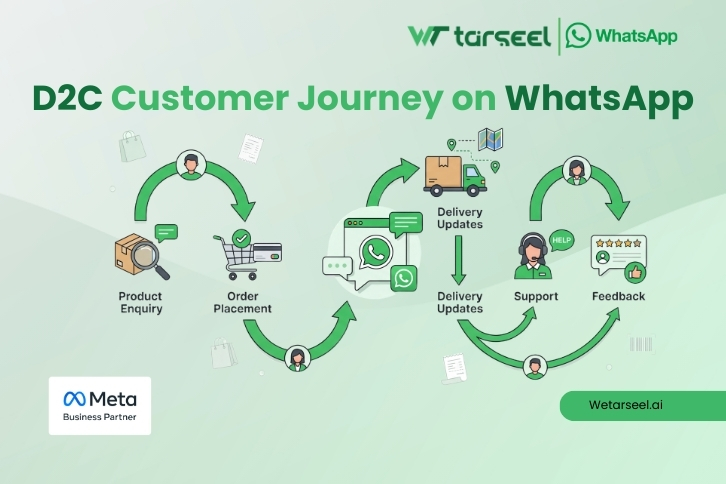 WT tarseel | WhatsApp

D2C Customer Journey on WhatsApp

Product Enquiry

Order Placement

Delivery Updates

Delivery Updates

HELP

Support

Feedback

Meta
Business Partner

Wetarseel.ai